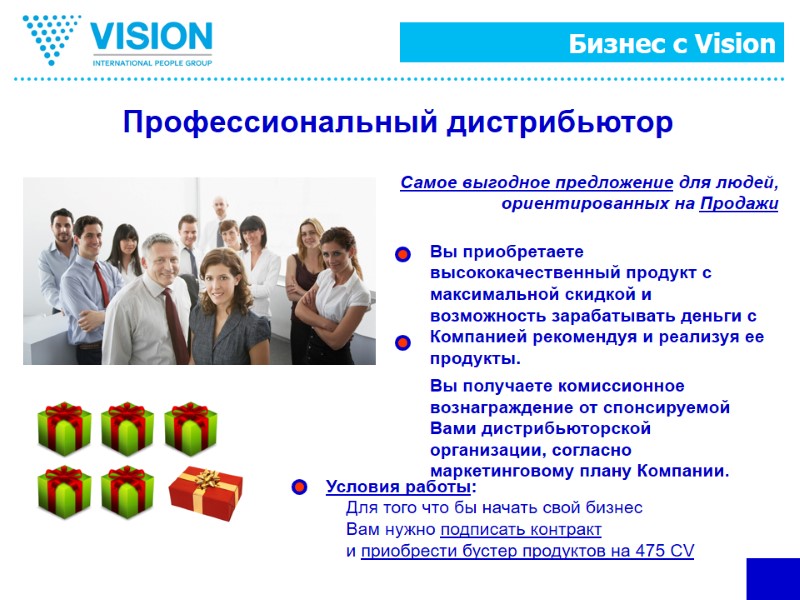 VISION
INTERNATIONAL PEOPLE GROUP

Бизнес с Vision

Профессиональный дистрибьютор

Самое выгодное предложение для людей, ориентированных на Продажи

Вы приобретаете высококачественный продукт с максимальной скидкой и возможность зарабатывать деньги с Компанией рекомендуя и реализуя ее продукты.

Вы получаете комиссионное вознаграждение от спонсируемой Вами дистрибьюторской организации, согласно маркетинговому плану Компании.

Условия работы:
Для того что бы начать свой бизнес
Вам нужно подписать контракт
и приобрести бустер продуктов на 475 CV